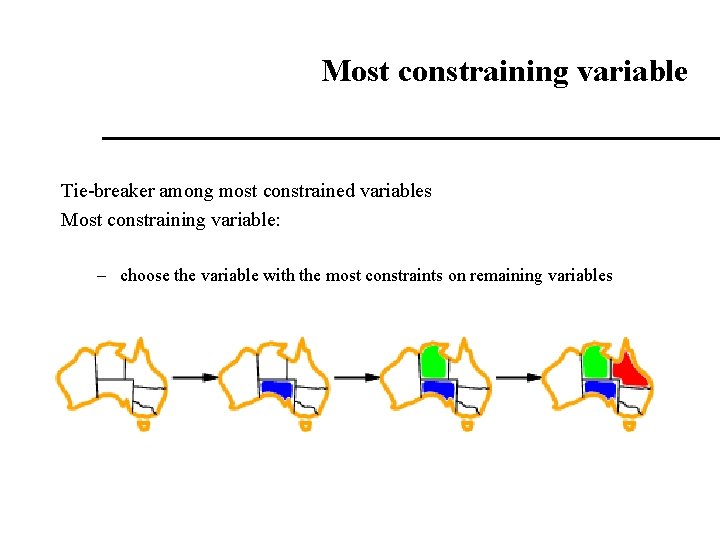 Most constraining variable

Tie-breaker among most constrained variables
Most constraining variable:

– choose the variable with the most constraints on remaining variables